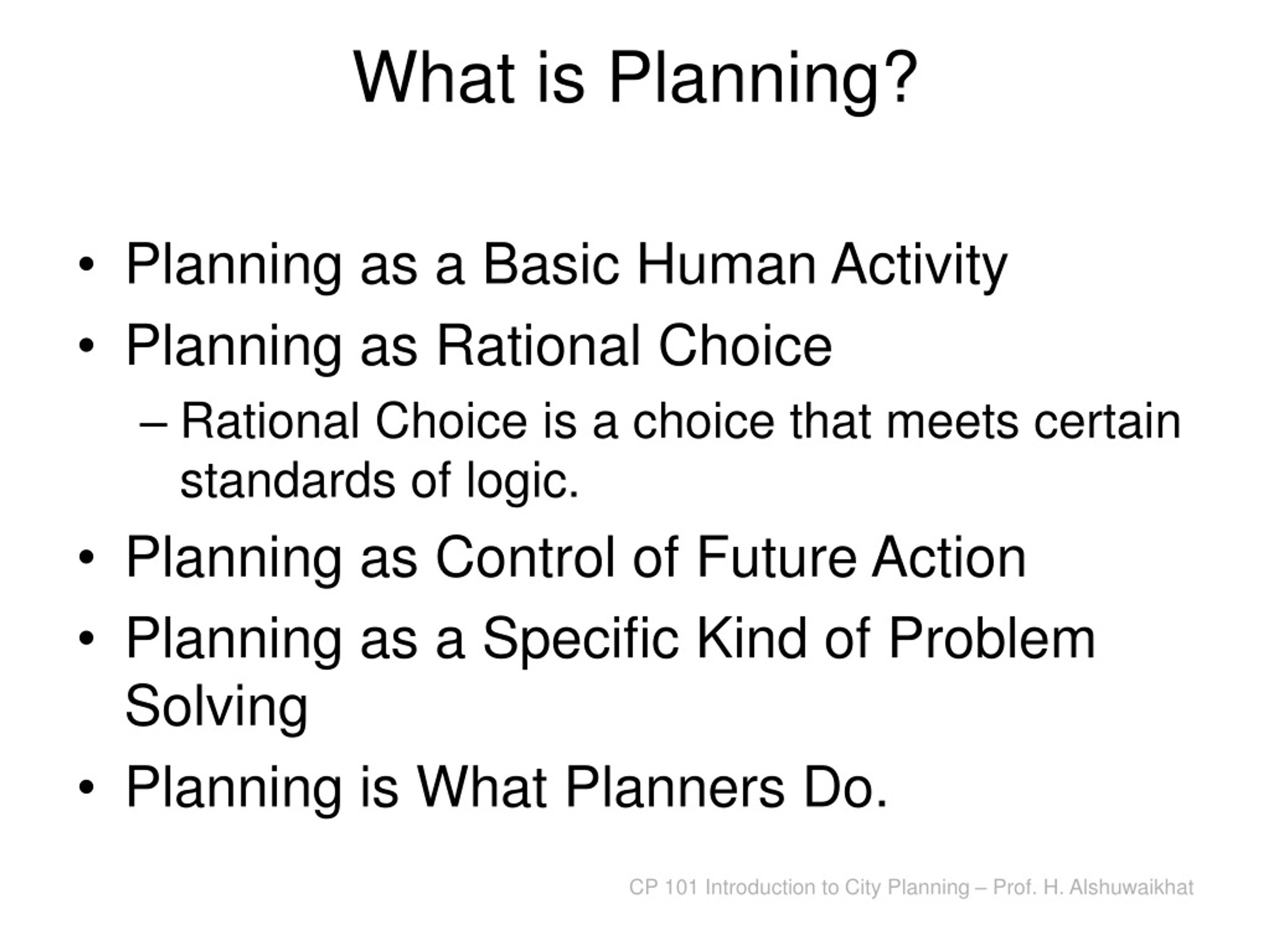 What is Planning?

• Planning as a Basic Human Activity
• Planning as Rational Choice
– Rational Choice is a choice that meets certain standards of logic.
• Planning as Control of Future Action
• Planning as a Specific Kind of Problem Solving
• Planning is What Planners Do.

CP 101 Introduction to City Planning – Prof. H. Alshuwaikhat